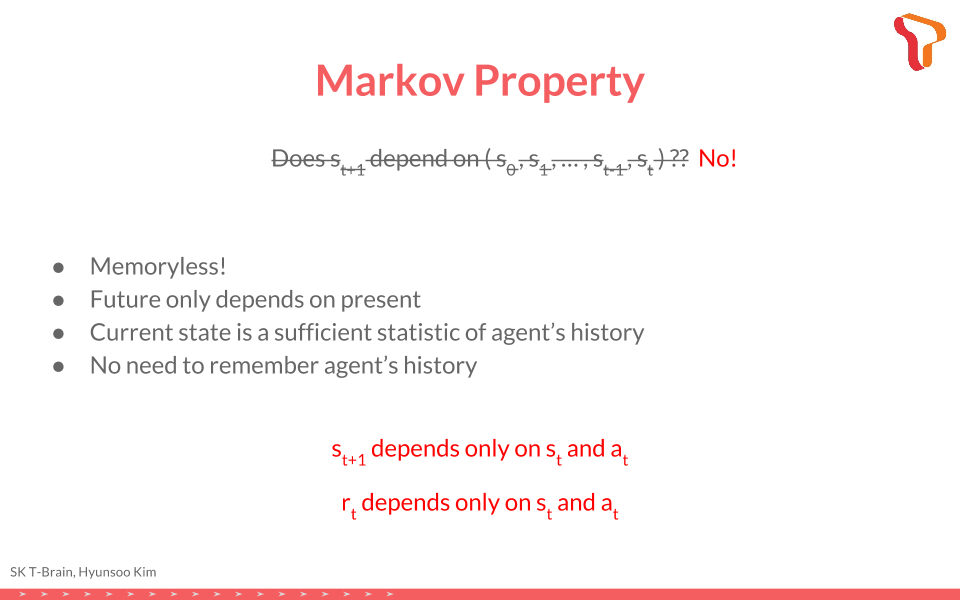 Markov Property

Does $s_{t+1}$ depend on ( $s_0$, $s_1$, ... , $s_{t-1}$, $s_t$ ) ?? No!

- Memoryless!
- Future only depends on present
- Current state is a sufficient statistic of agent's history
- No need to remember agent's history

$s_{t+1}$ depends only on $s_t$ and $a_t$

$r_t$ depends only on $s_t$ and $a_t$

SK T-Brain, Hyunsoo Kim